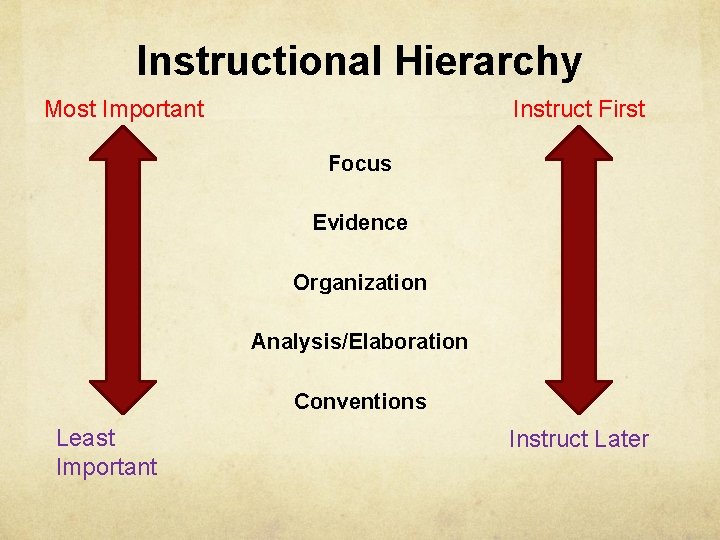 Instructional Hierarchy

Most Important

Instruct First

Focus

Evidence

Organization

Analysis/Elaboration

Conventions

Least Important

Instruct Later